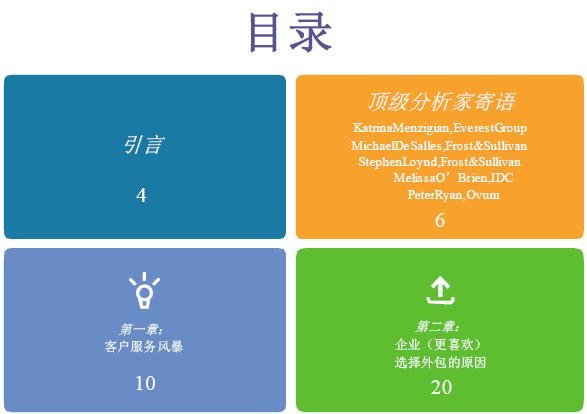 目录

引言

4

顶级分析家寄语

KatrinaMenzigian,EverestGroup
MichaelDeSalles,Frost&Sullivan
StephenLoynd,Frost&Sullivan
MelissaO’Brien,IDC
PeterRyan,Ovum

6

第一章：
客户服务风暴

10

第二章：
企业（更喜欢）
选择外包的原因

20